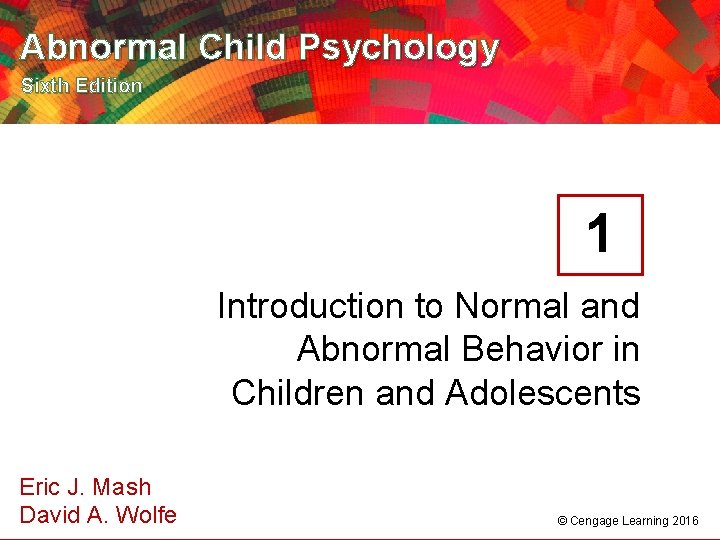 Abnormal Child Psychology
Sixth Edition

1

Introduction to Normal and Abnormal Behavior in Children and Adolescents

Eric J. Mash
David A. Wolfe

© Cengage Learning 2016